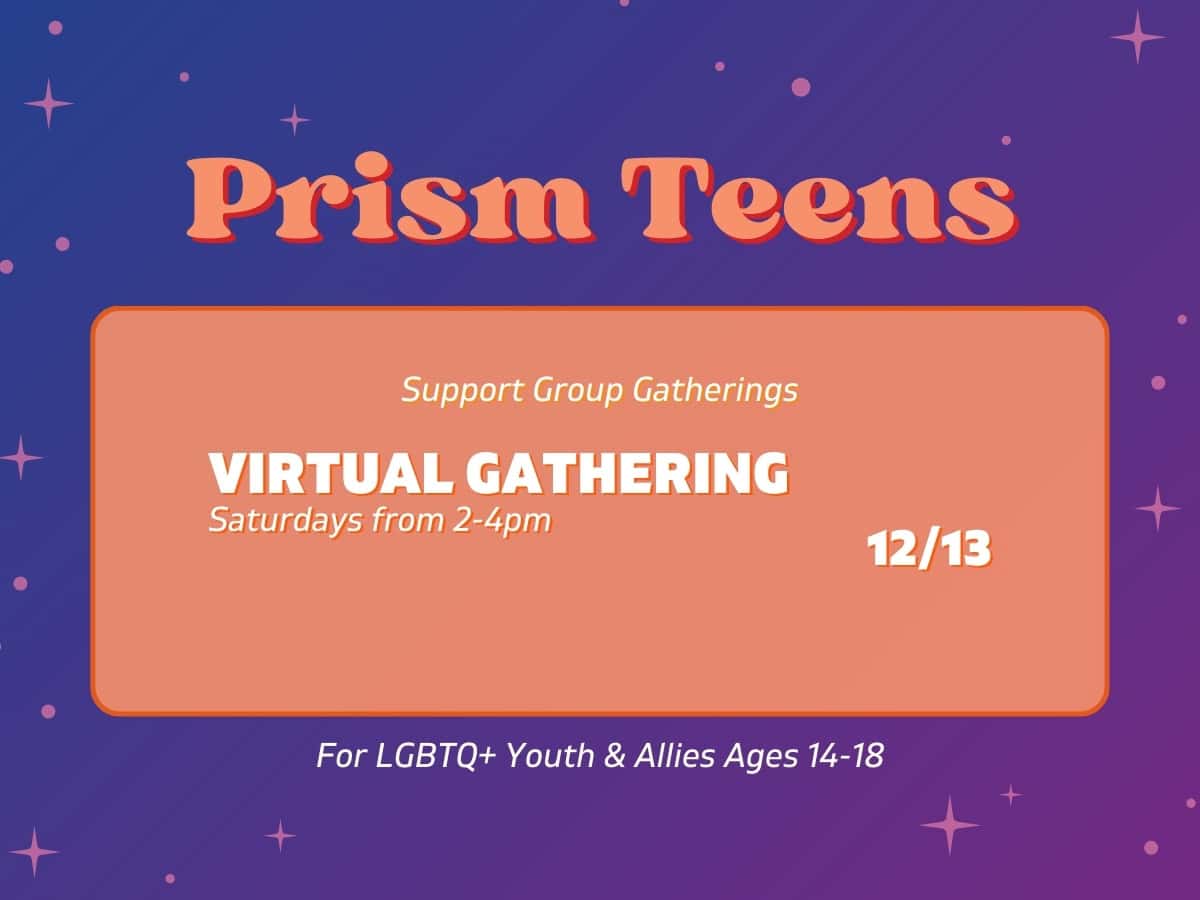 Prism Teens

Support Group Gatherings

VIRTUAL GATHERING
Saturdays from 2-4pm

12/13

For LGBTQ+ Youth & Allies Ages 14-18